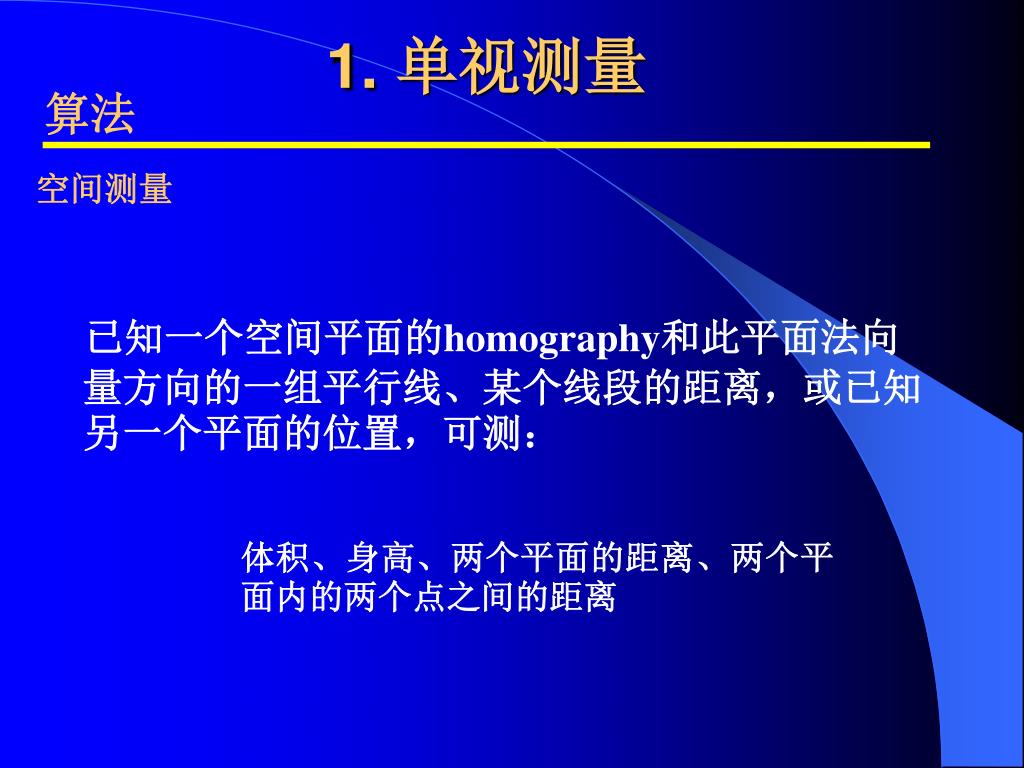 1. 单视测量

算法

空间测量

已知一个空间平面的homography和此平面法向量方向的一组平行线、某个线段的距离，或已知另一个平面的位置，可测：

体积、身高、两个平面的距离、两个平面内的两个点之间的距离